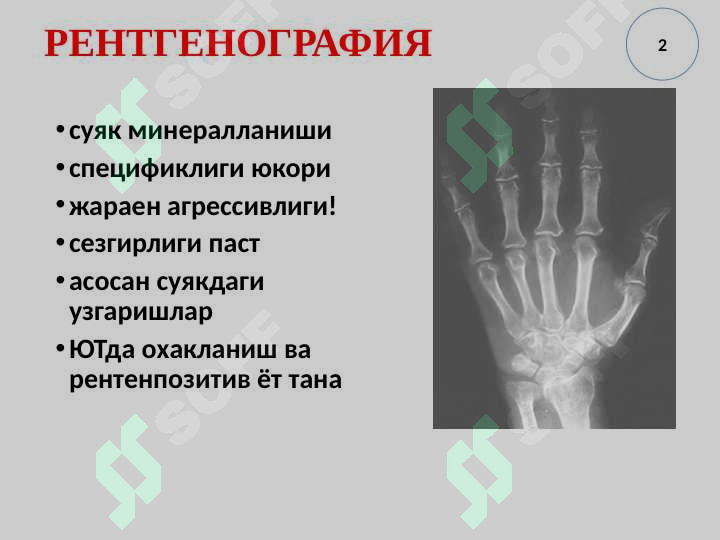 РЕНТГЕНОГРАФИЯ

2

• суяк минералланиши
• спецификлиги юкори
• жараен агрессивлиги!
• сезгирлиги паст
• асосан суякдаги узгаришлар
• ЮТда охакланиш ва рентенпозитив ёт тана

SOFF SOFF SOFF SOFF